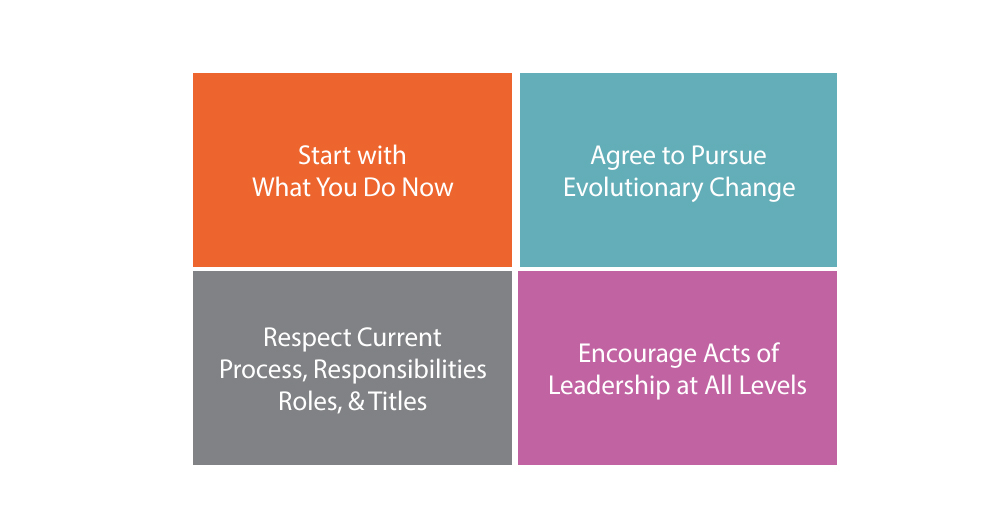 Start with What You Do Now

Agree to Pursue Evolutionary Change

Respect Current Process, Responsibilities Roles, & Titles

Encourage Acts of Leadership at All Levels